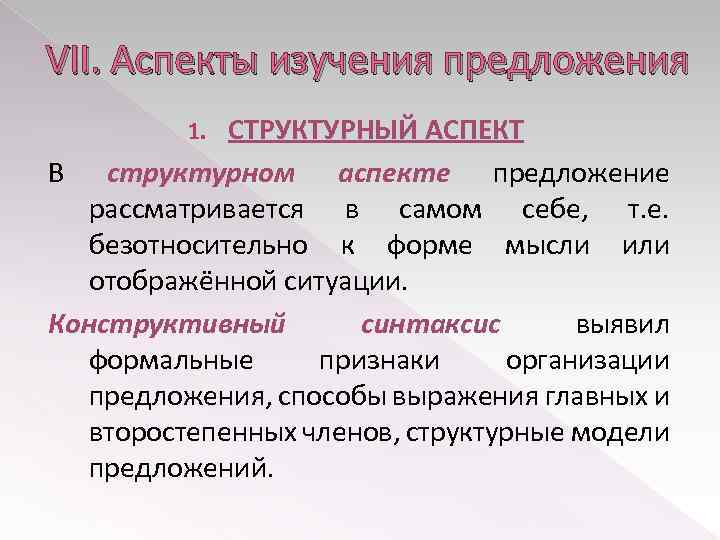 VII. Аспекты изучения предложения

1. СТРУКТУРНЫЙ АСПЕКТ

В структурном аспекте предложение рассматривается в самом себе, т.е. безотносительно к форме мысли или отображённой ситуации.

Конструктивный синтаксис выявил формальные признаки организации предложения, способы выражения главных и второстепенных членов, структурные модели предложений.